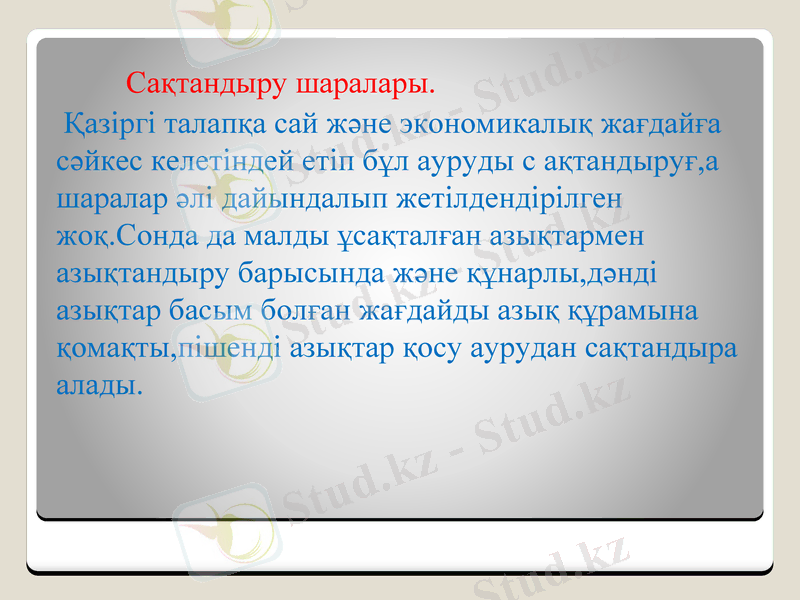 Сақтандыру шаралары.

Қазіргі талапқа сай және экономикалық жағдайға сәйкес келетіндей етіп бұл ауруды с ақтандыруғ,а шаралар әлі дайындалып жетілдендірілген жоқ.Сонда да малды ұсақталған азықтармен азықтандыру барысында және құнарлы,дәнді азықтар басым болған жағдайды азық құрамына қомақты,пішенді азықтар қосу аурудан сақтандыра алады.

Stud.kz - Stud.kz
Stud.kz - Stud.kz
Stud.kz - Stud.kz
Stud.kz